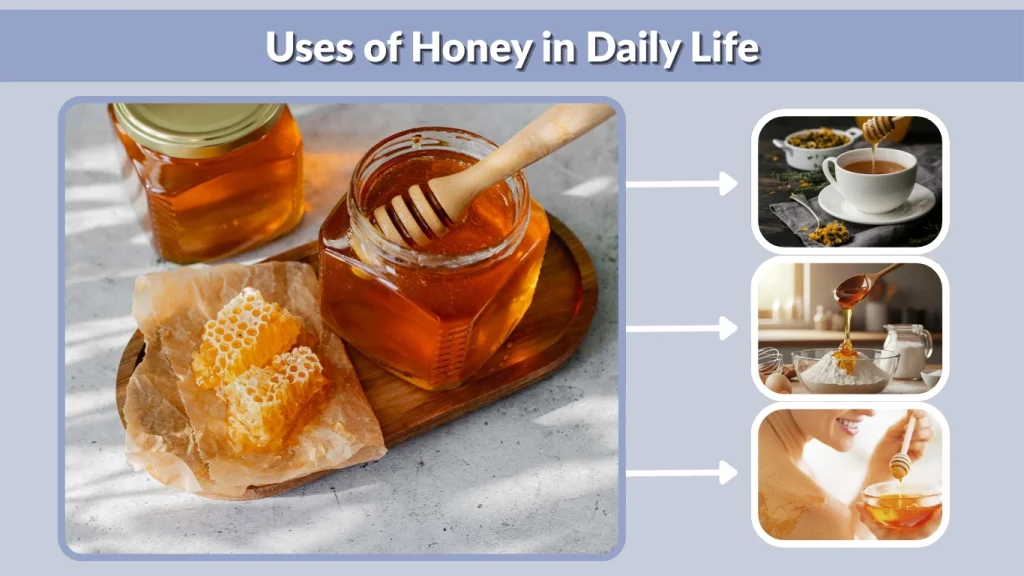 Uses of Honey in Daily Life